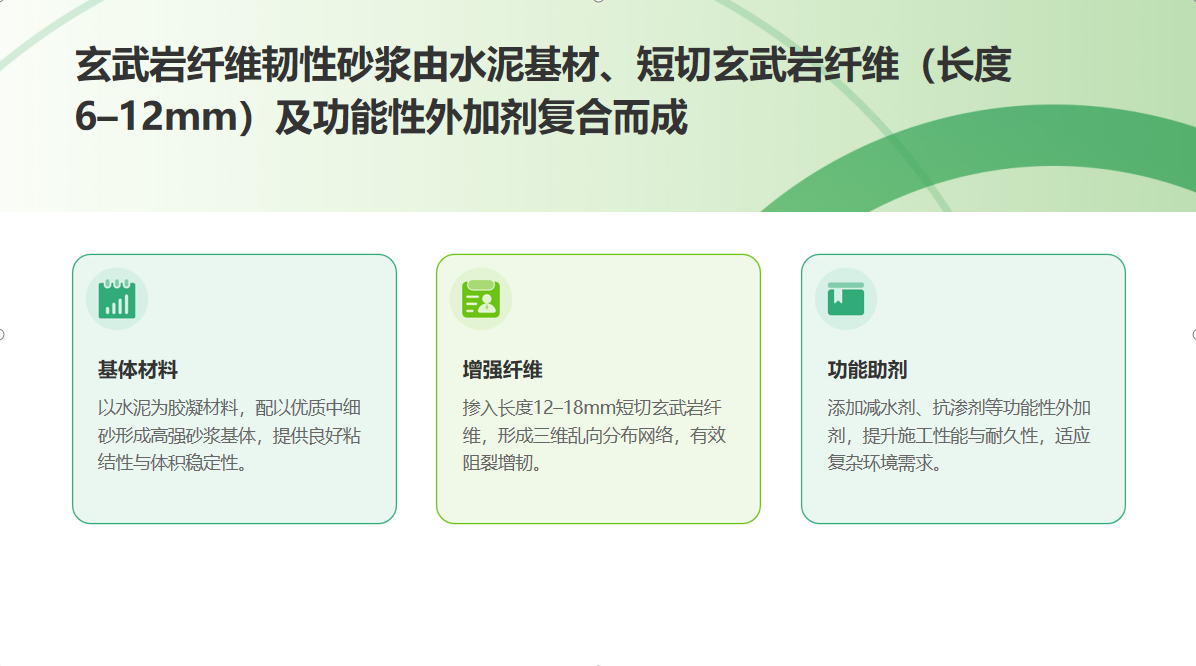 玄武岩纤维韧性砂浆由水泥基材、短切玄武岩纤维（长度6–12mm）及功能性外加剂复合而成

基体材料

以水泥为胶凝材料，配以优质中细砂形成高强砂浆基体，提供良好粘结性与体积稳定性。

增强纤维

掺入长度12–18mm短切玄武岩纤维，形成三维乱向分布网络，有效阻裂增韧。

功能助剂

添加减水剂、抗渗剂等功能性外加剂，提升施工性能与耐久性，适应复杂环境需求。